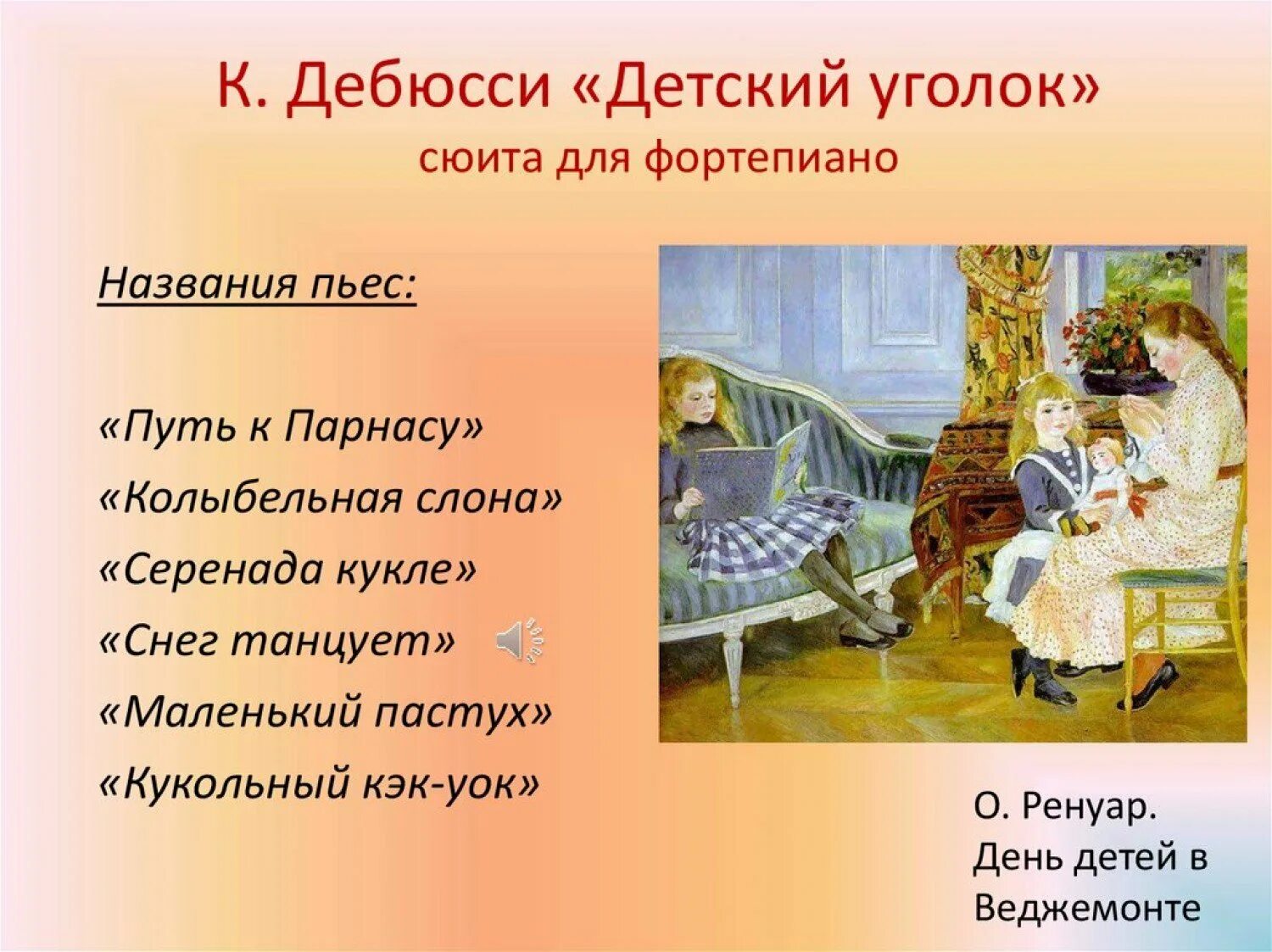 К. Дебюсси «Детский уголок»
сюита для фортепиано

Названия пьес:

«Путь к Парнасу»
«Колыбельная слона»
«Серенада кукле»
«Снег танцует»
«Маленький пастух»
«Кукольный кэк-уок»

О. Ренуар.
День детей в Веджемонте